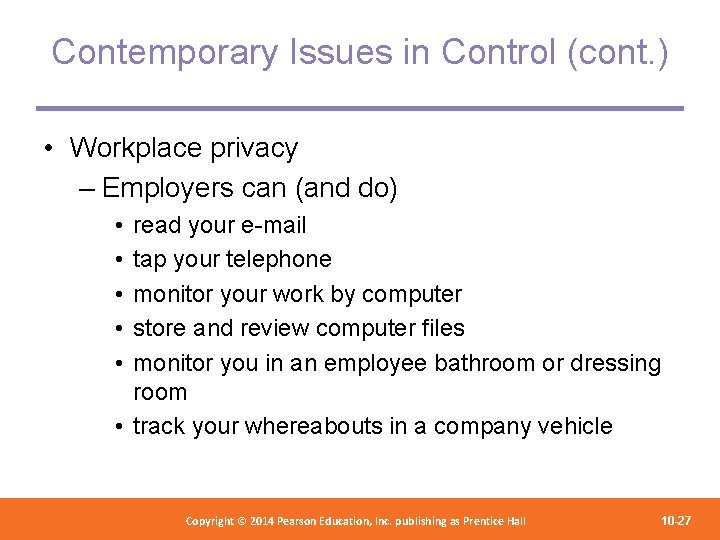 Contemporary Issues in Control (cont.)

• Workplace privacy
– Employers can (and do)
• read your e-mail
• tap your telephone
• monitor your work by computer
• store and review computer files
• monitor you in an employee bathroom or dressing room
• track your whereabouts in a company vehicle

Copyright © 2014 Pearson Education, Inc. publishing as Prentice Hall

10-27